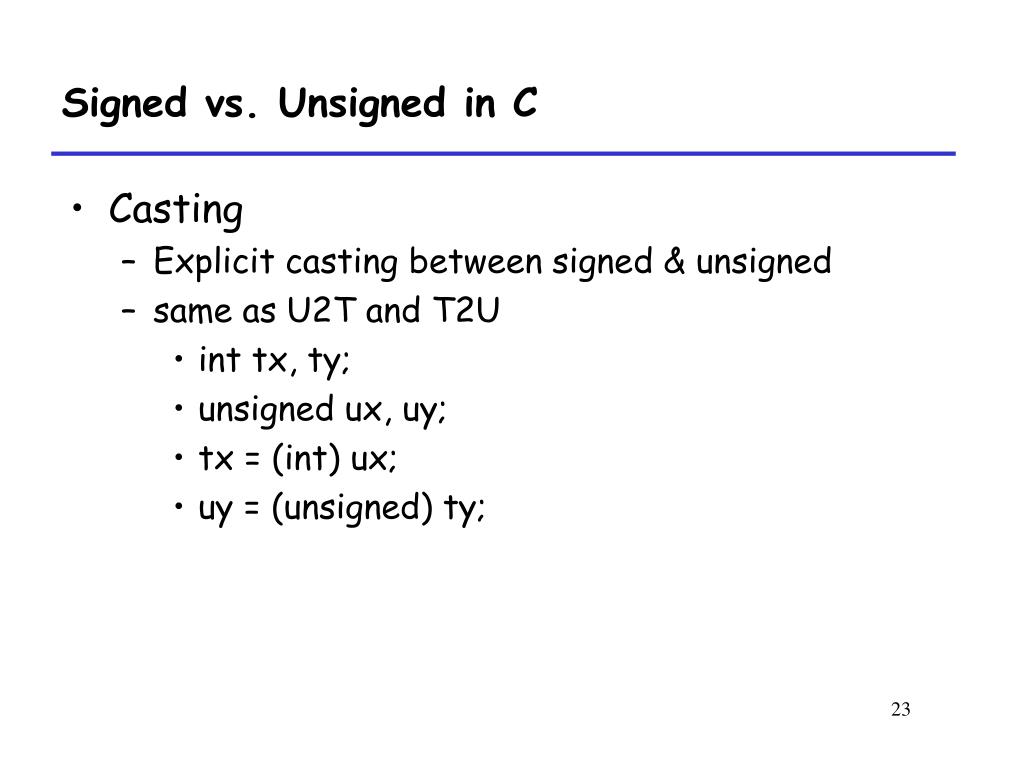 Signed vs. Unsigned in C

• Casting
  – Explicit casting between signed & unsigned
  – same as U2T and T2U
    • int tx, ty;
    • unsigned ux, uy;
    • tx = (int) ux;
    • uy = (unsigned) ty;

23